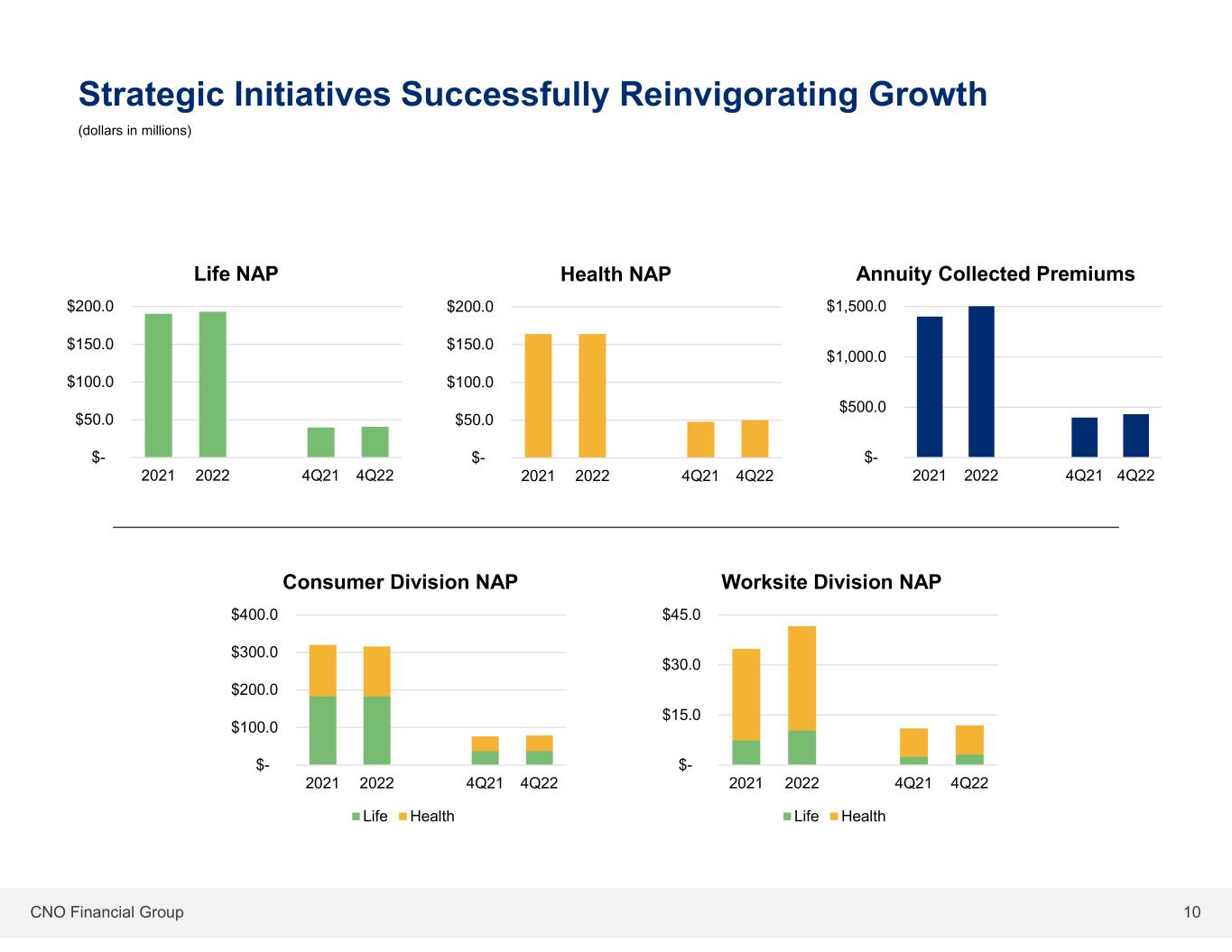 Strategic Initiatives Successfully Reinvigorating Growth
(dollars in millions)

Life NAP

$200.0
$150.0
$100.0
$50.0
$-

2021 2022 4Q21 4Q22

Health NAP

$200.0
$150.0
$100.0
$50.0
$-

2021 2022 4Q21 4Q22

Annuity Collected Premiums

$1,500.0
$1,000.0
$500.0
$-

2021 2022 4Q21 4Q22

Consumer Division NAP

$400.0
$300.0
$200.0
$100.0
$-

2021 2022 4Q21 4Q22

Life Health

Worksite Division NAP

$45.0
$30.0
$15.0
$-

2021 2022 4Q21 4Q22

Life Health

CNO Financial Group

10